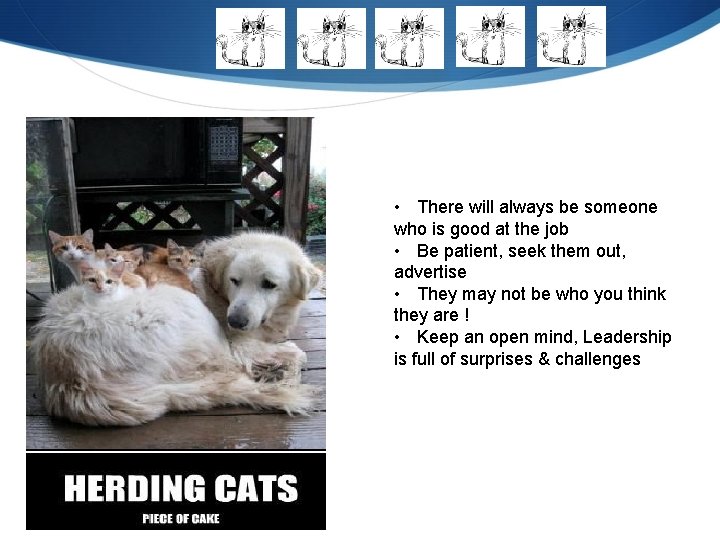 HERDING CATS

PIECE OF CAKE

• There will always be someone who is good at the job
• Be patient, seek them out, advertise
• They may not be who you think they are !
• Keep an open mind, Leadership is full of surprises & challenges